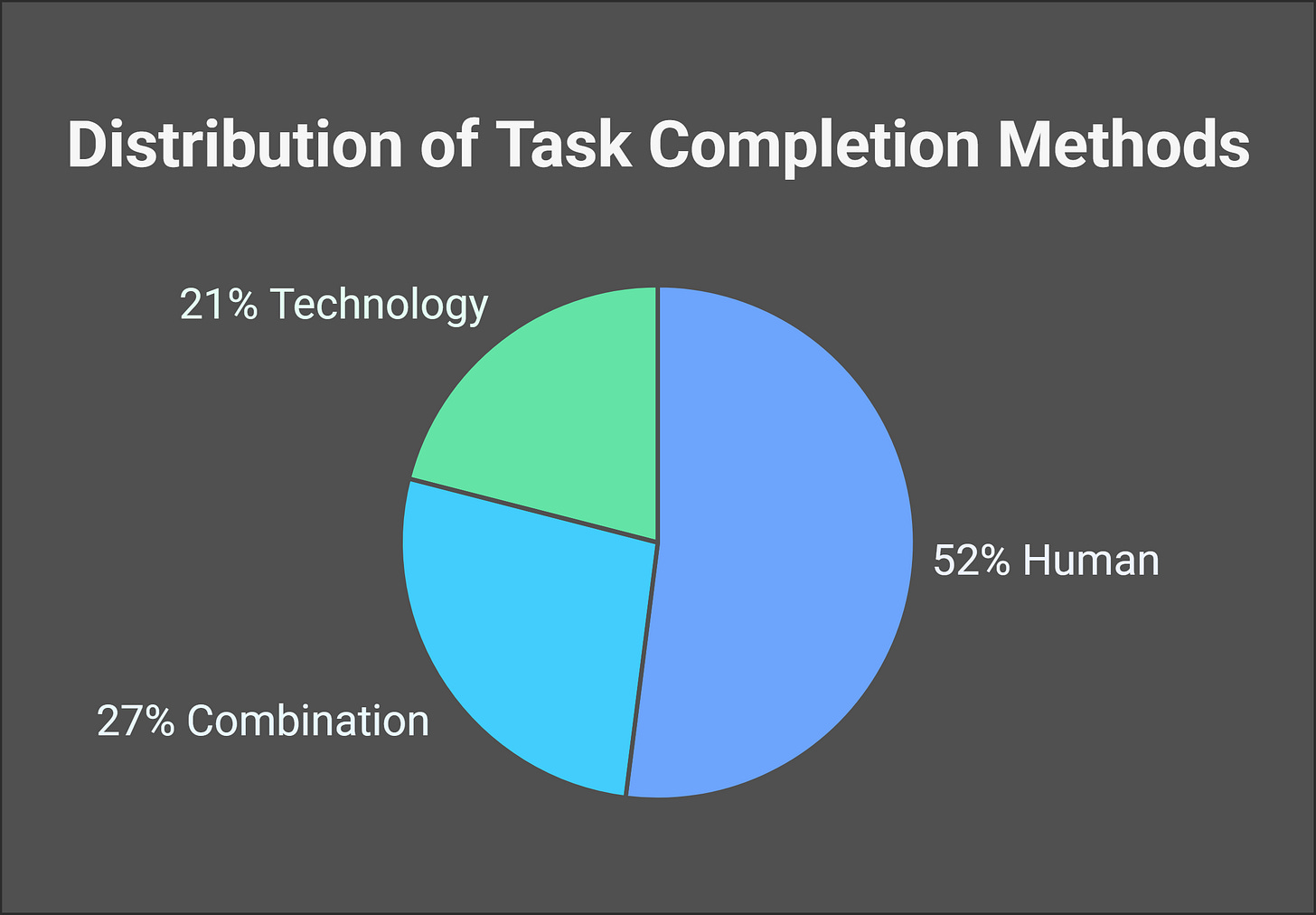 Distribution of Task Completion Methods

21% Technology

52% Human

27% Combination